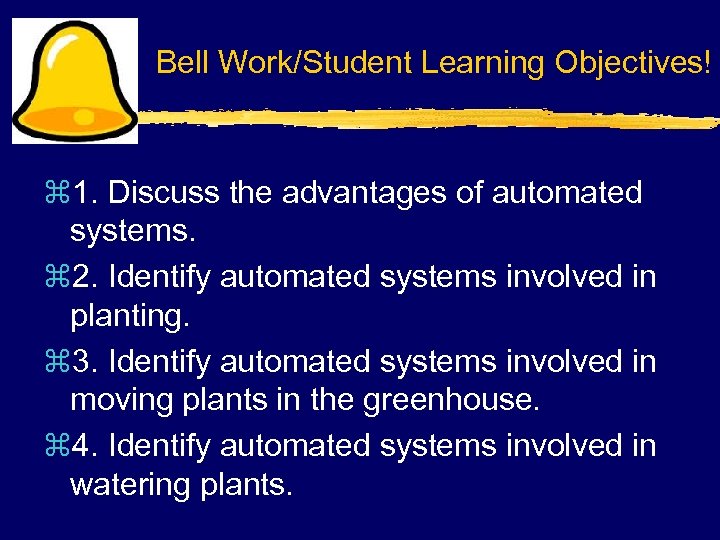 Bell Work/Student Learning Objectives!

⌘1. Discuss the advantages of automated systems.

⌘2. Identify automated systems involved in planting.

⌘3. Identify automated systems involved in moving plants in the greenhouse.

⌘4. Identify automated systems involved in watering plants.